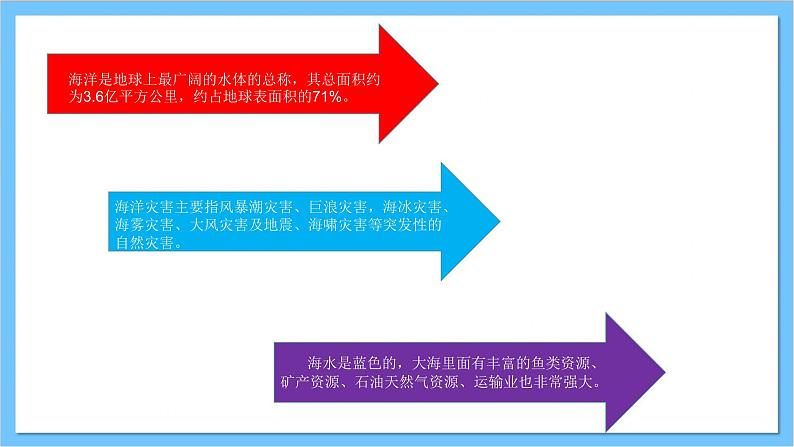 海洋是地球上最广阔的水体的总称，其总面积约为3.6亿平方公里，约占地球表面积的71%。

海洋灾害主要指风暴潮灾害、巨浪灾害，海冰灾害、海雾灾害、大风灾害及地震、海啸灾害等突发性的自然灾害。

海水是蓝色的，大海里面有丰富的鱼类资源、矿产资源、石油天然气资源、运输业也非常强大。